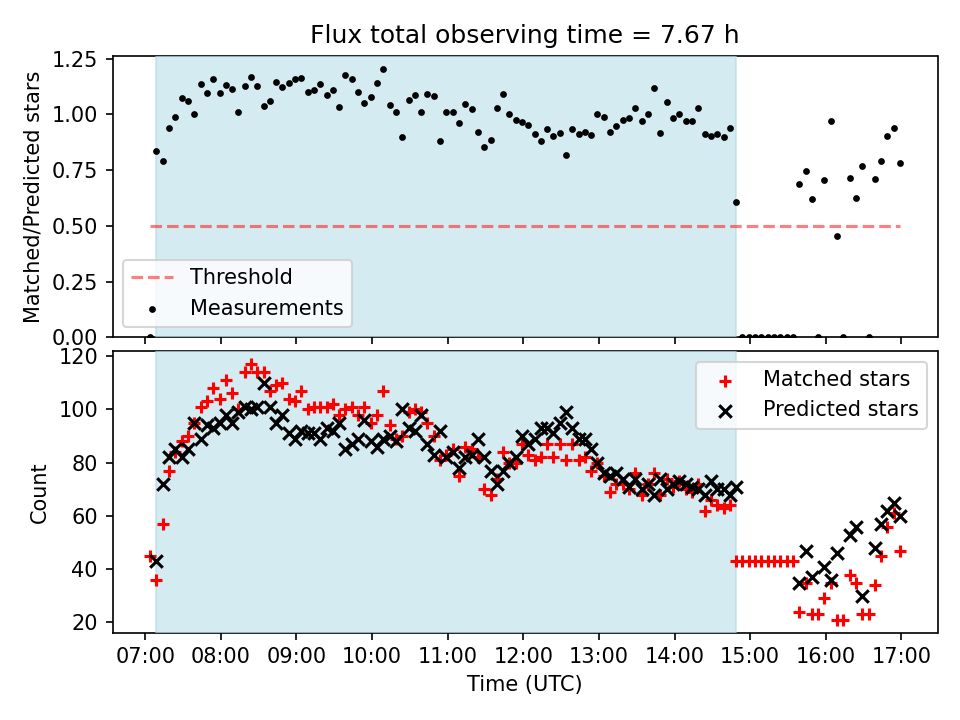 Flux total observing time = 7.67 h

Matched/Predicted stars

1.25
1.00
0.75
0.50
0.25
0.00

Threshold
Measurements

Count

120
100
80
60
40
20

Matched stars
Predicted stars

07:00 08:00 09:00 10:00 11:00 12:00 13:00 14:00 15:00 16:00 17:00

Time (UTC)